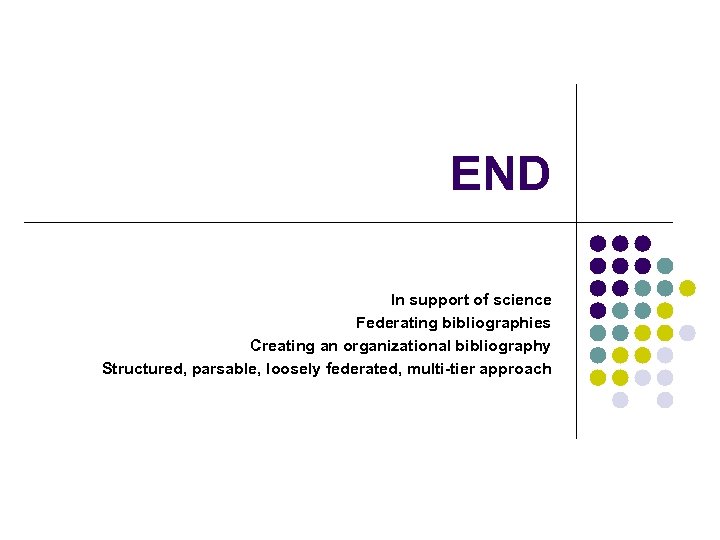 END

In support of science
Federating bibliographies
Creating an organizational bibliography
Structured, parsable, loosely federated, multi-tier approach